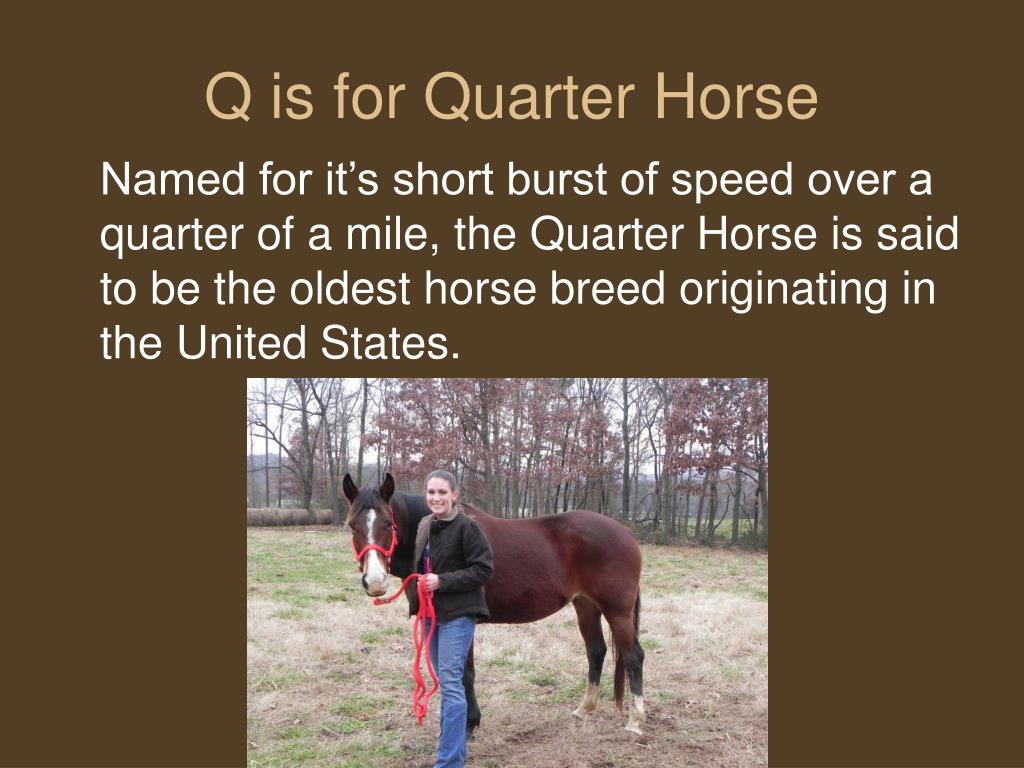 Q is for Quarter Horse

Named for it’s short burst of speed over a quarter of a mile, the Quarter Horse is said to be the oldest horse breed originating in the United States.